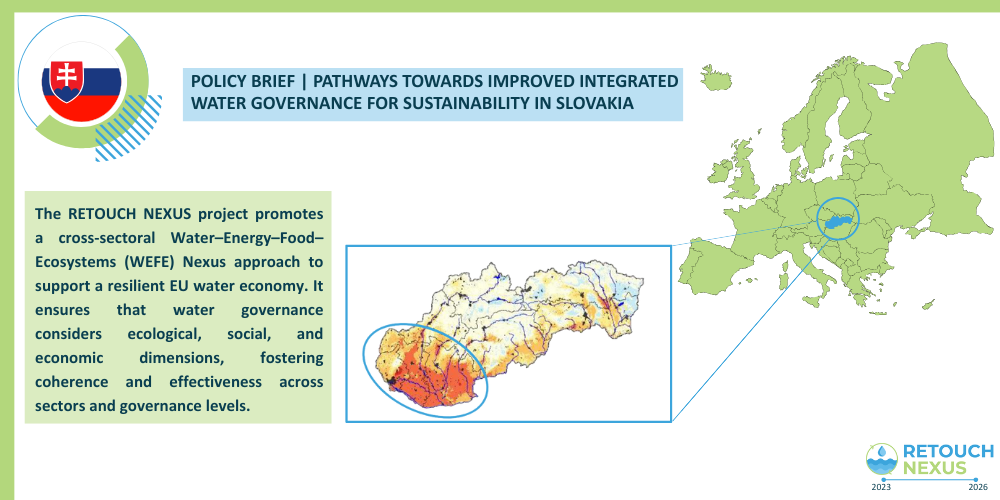 POLICY BRIEF | PATHWAYS TOWARDS IMPROVED INTEGRATED WATER GOVERNANCE FOR SUSTAINABILITY IN SLOVAKIA

The RETOUCH NEXUS project promotes a cross-sectoral Water–Energy–Food–Ecosystems (WEFE) Nexus approach to support a resilient EU water economy. It ensures that water governance considers ecological, social, and economic dimensions, fostering coherence and effectiveness across sectors and governance levels.

RETOUCH NEXUS
2023 2026